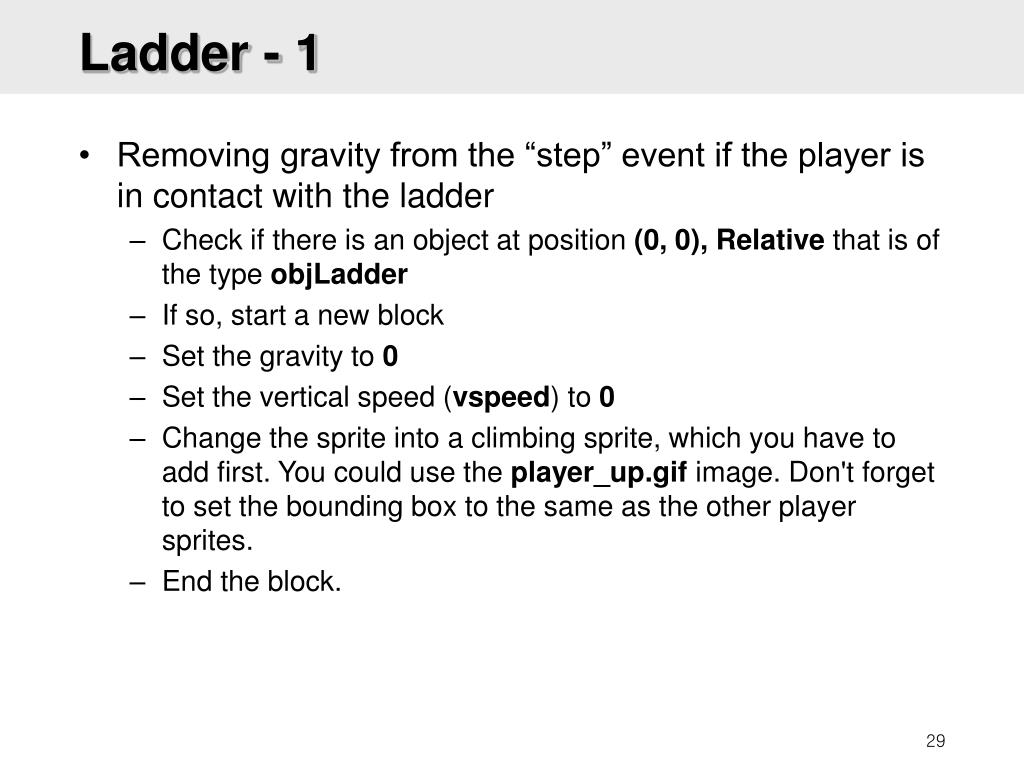 Ladder - 1

• Removing gravity from the “step” event if the player is in contact with the ladder
– Check if there is an object at position (0, 0), Relative that is of the type objLadder
– If so, start a new block
– Set the gravity to 0
– Set the vertical speed (vspeed) to 0
– Change the sprite into a climbing sprite, which you have to add first. You could use the player_up.gif image. Don't forget to set the bounding box to the same as the other player sprites.
– End the block.

29